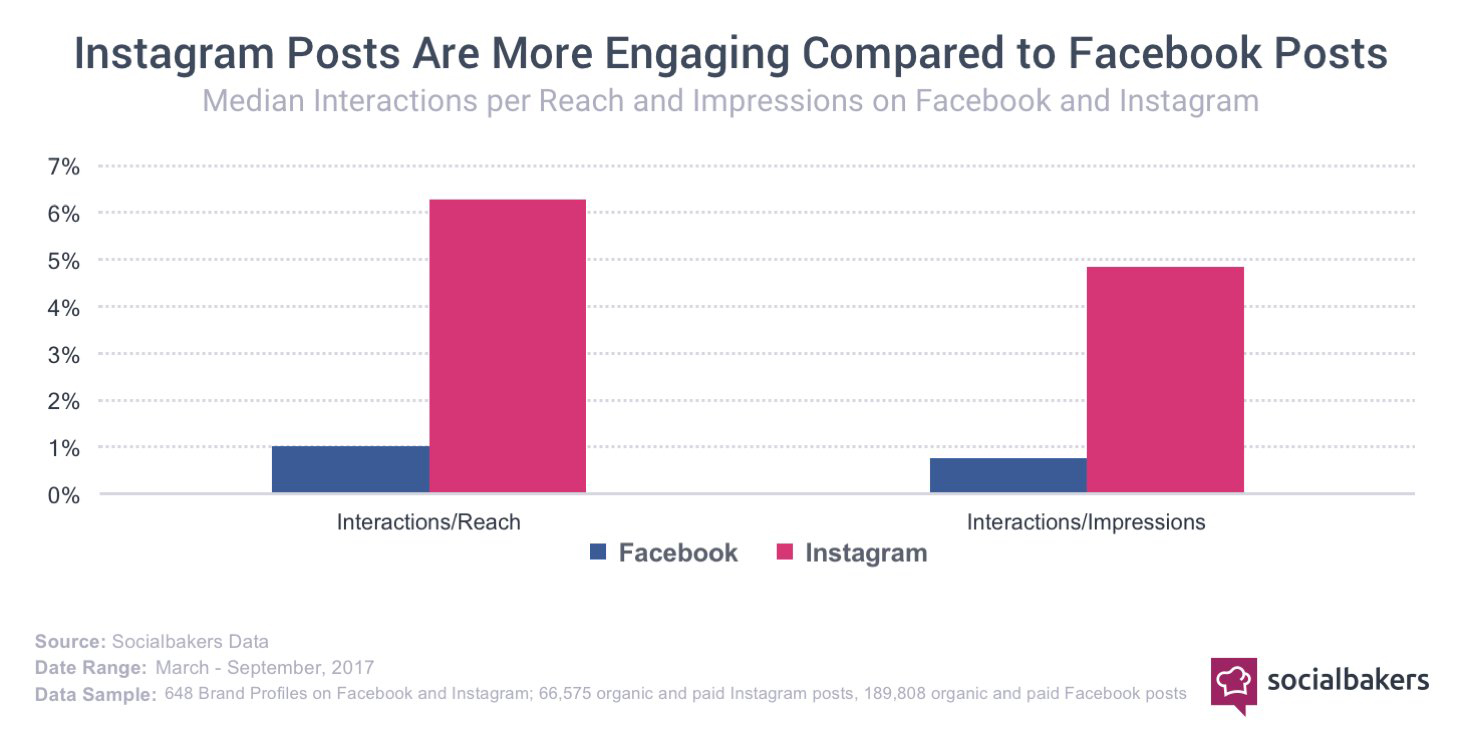 Instagram Posts Are More Engaging Compared to Facebook Posts
Median Interactions per Reach and Impressions on Facebook and Instagram

7%
6%
5%
4%
3%
2%
1%
0%

Interactions/Reach
Interactions/Impressions

Facebook
Instagram

Source: Socialbakers Data
Date Range: March - September, 2017
Data Sample: 648 Brand Profiles on Facebook and Instagram; 66,575 organic and paid Instagram posts, 189,808 organic and paid Facebook posts

socialbakers